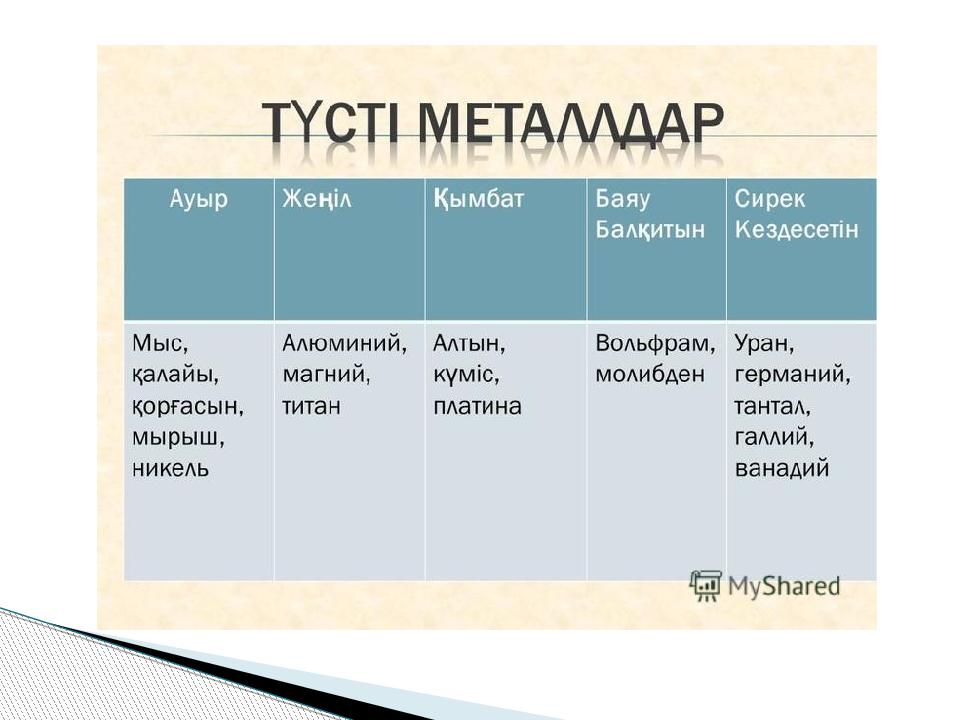 ТҮСТІ МЕТАЛЛДАР

| Ауыр | Жеңіл | Қымбат | Баяу Балқитын | Сирек Кездесетін |
|---|---|---|---|---|
| Мыс, қалайы, қорғасын, мырыш, никель | Алюминий, магний, титан | Алтын, күміс, платина | Вольфрам, молибден | Уран, германий, тантал, галлий, ванадий |

MyShared